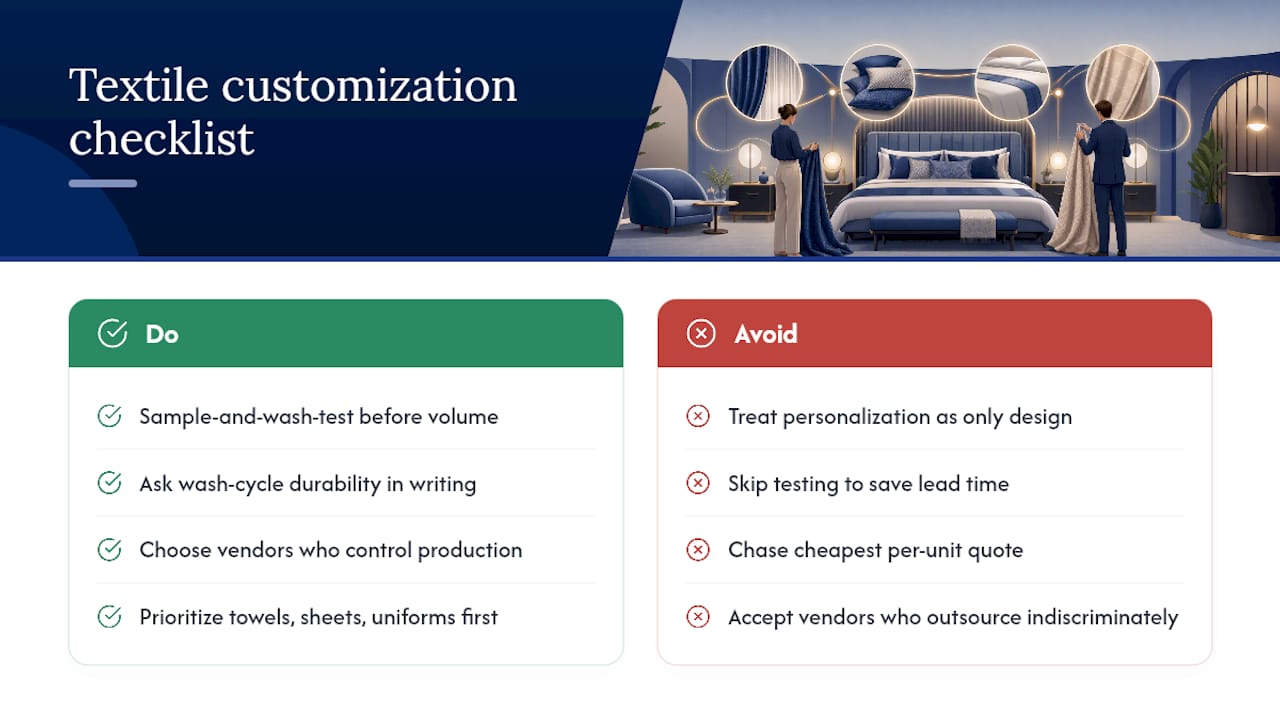 Textile customization checklist

Do

Sample-and-wash-test before volume

Ask wash-cycle durability in writing

Choose vendors who control production

Prioritize towels, sheets, uniforms first

Avoid

Treat personalization as only design

Skip testing to save lead time

Chase cheapest per-unit quote

Accept vendors who outsource indiscriminately